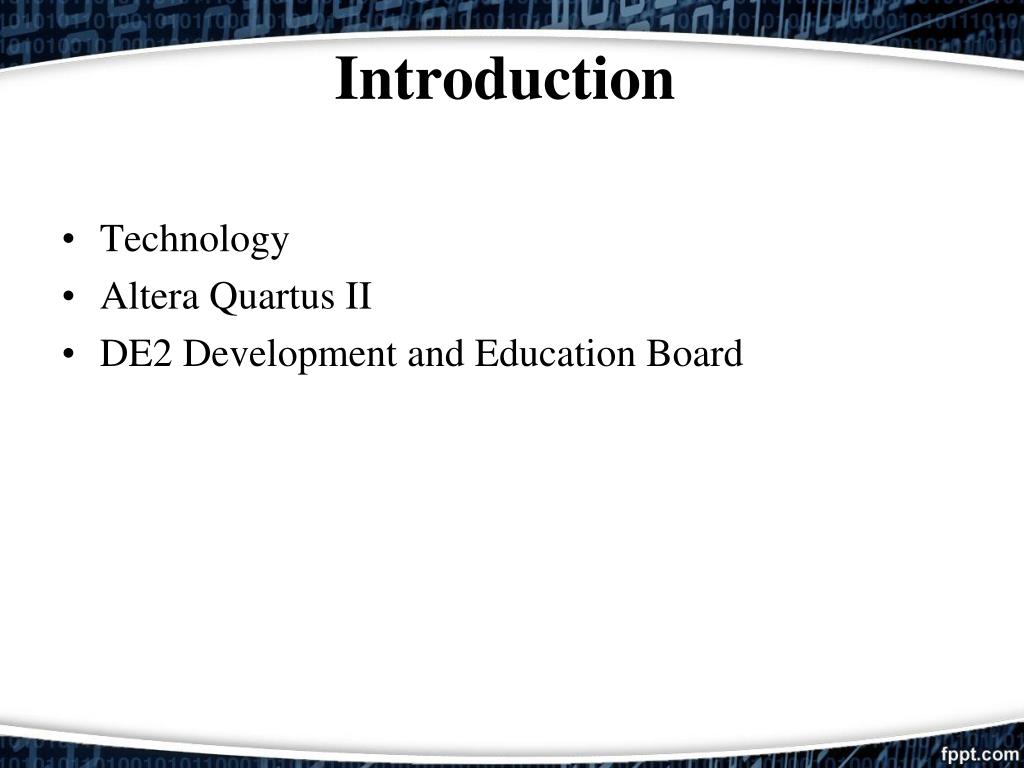 Introduction

• Technology
• Altera Quartus II
• DE2 Development and Education Board

fppt.com